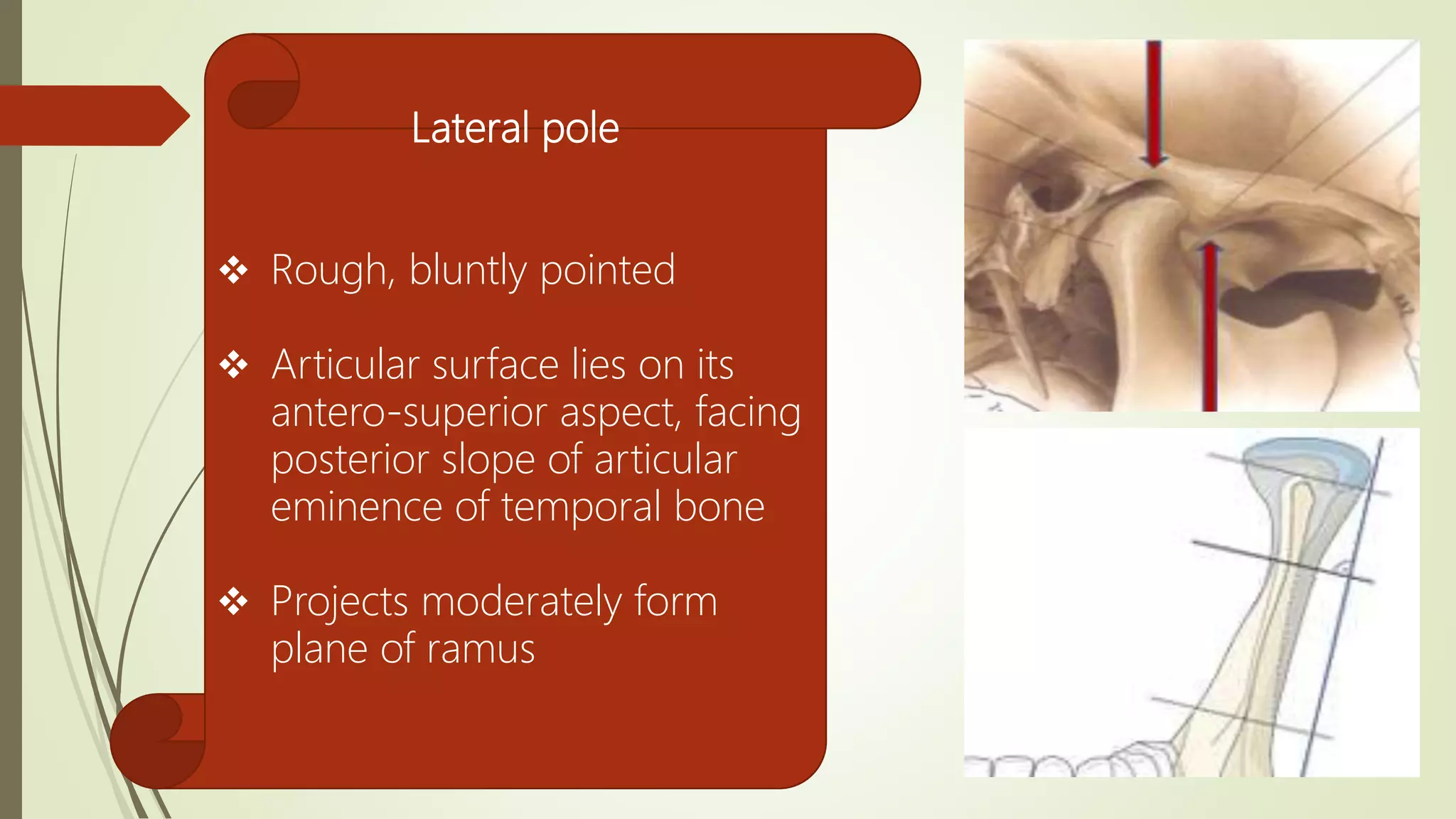 Lateral pole

❖ Rough, bluntly pointed

❖ Articular surface lies on its antero-superior aspect, facing posterior slope of articular eminence of temporal bone

❖ Projects moderately form plane of ramus